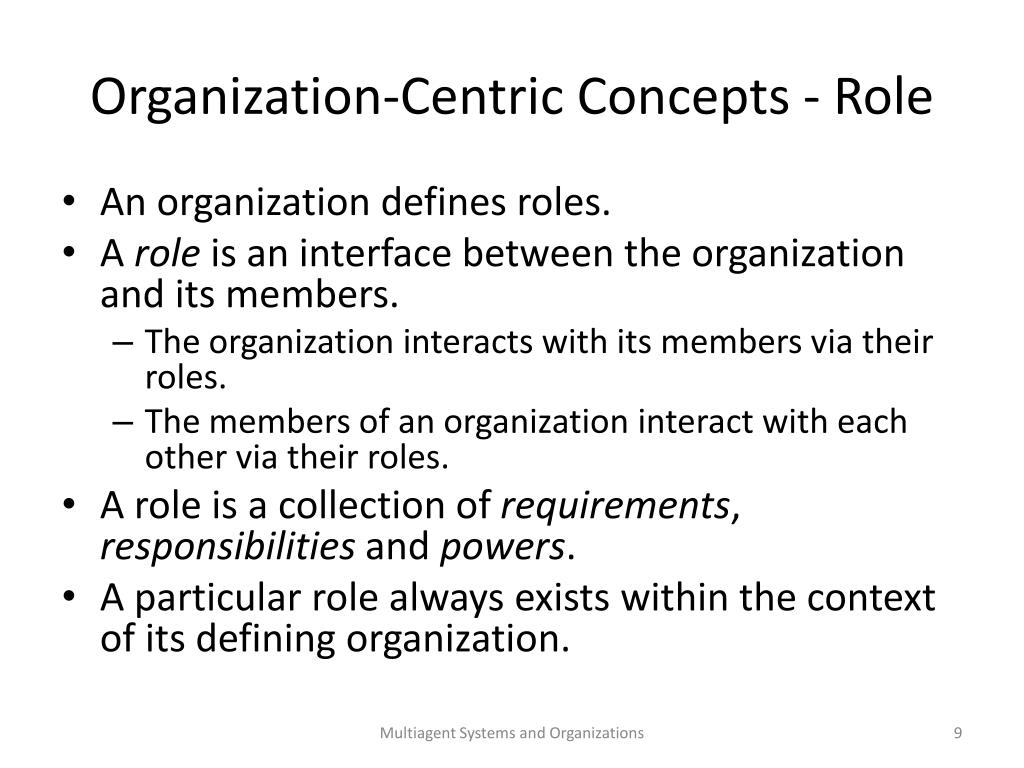 Organization-Centric Concepts - Role

• An organization defines roles.
• A role is an interface between the organization and its members.
  – The organization interacts with its members via their roles.
  – The members of an organization interact with each other via their roles.
• A role is a collection of requirements, responsibilities and powers.
• A particular role always exists within the context of its defining organization.

Multiagent Systems and Organizations

9